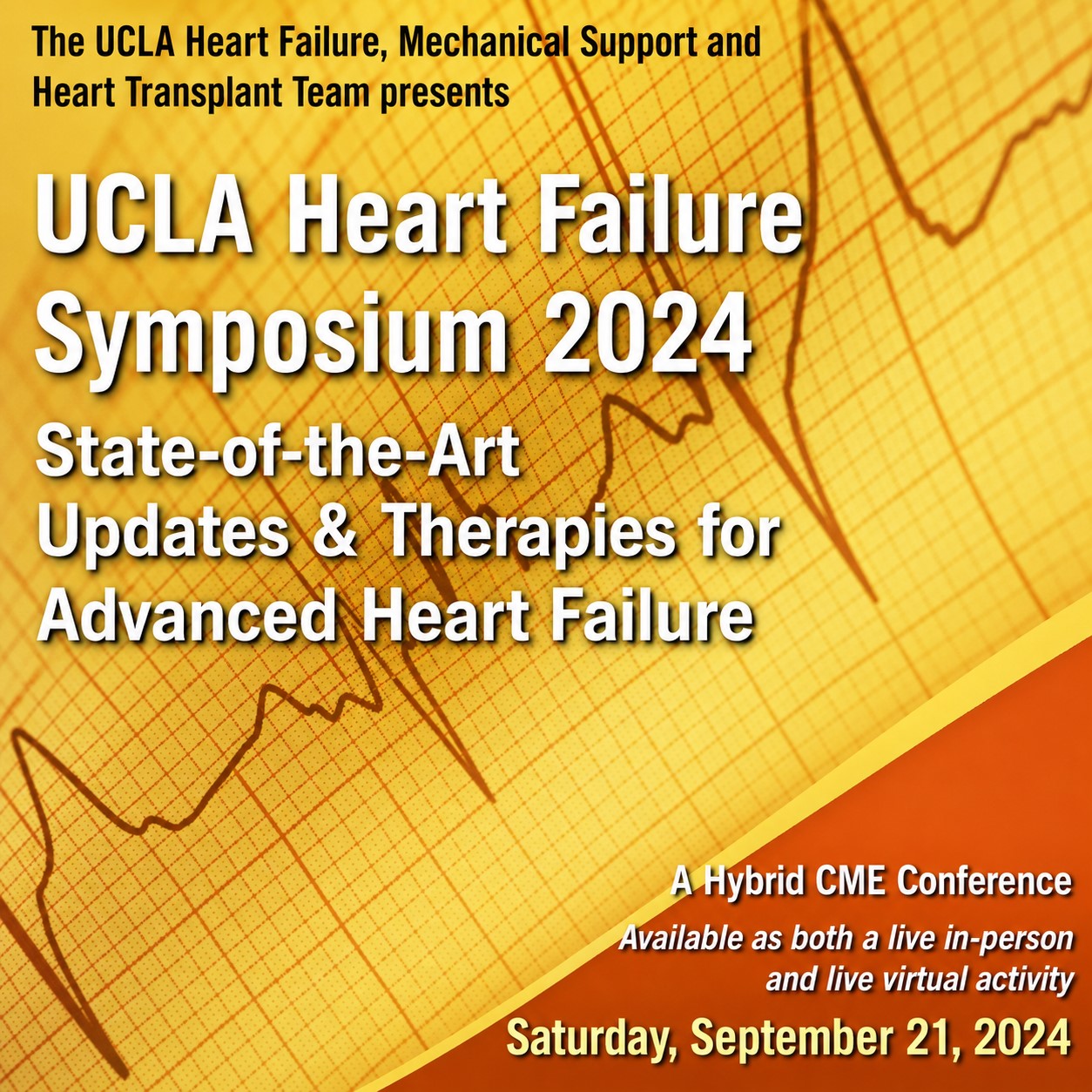 The UCLA Heart Failure, Mechanical Support and Heart Transplant Team presents

UCLA Heart Failure Symposium 2024

State-of-the-Art Updates & Therapies for Advanced Heart Failure

A Hybrid CME Conference

Available as both a live in-person and live virtual activity

Saturday, September 21, 2024